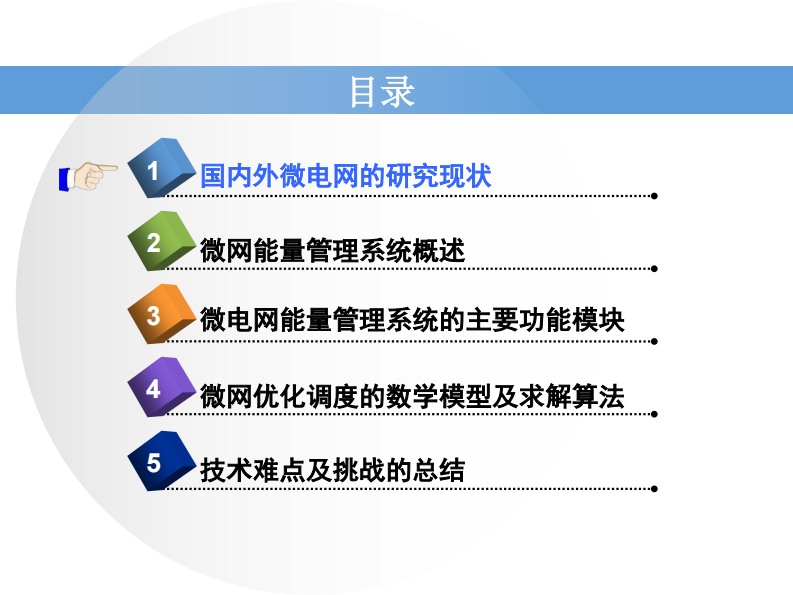 目录

1 国内外微电网的研究现状

2 微网能量管理系统概述

3 微电网能量管理系统的主要功能模块

4 微网优化调度的数学模型及求解算法

5 技术难点及挑战的总结